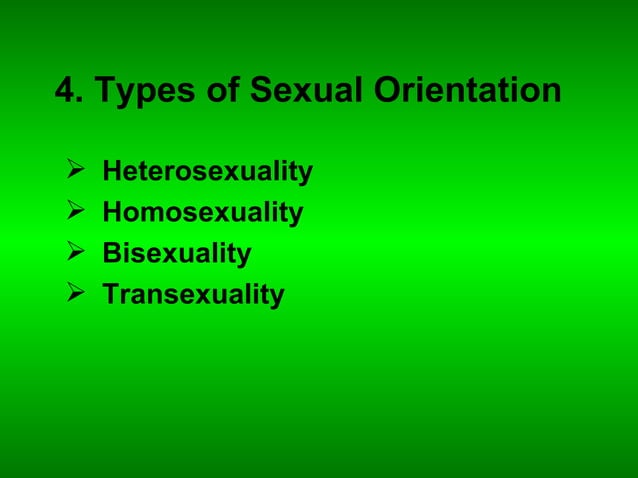 4. Types of Sexual Orientation

➢ Heterosexuality
➢ Homosexuality
➢ Bisexuality
➢ Transexuality